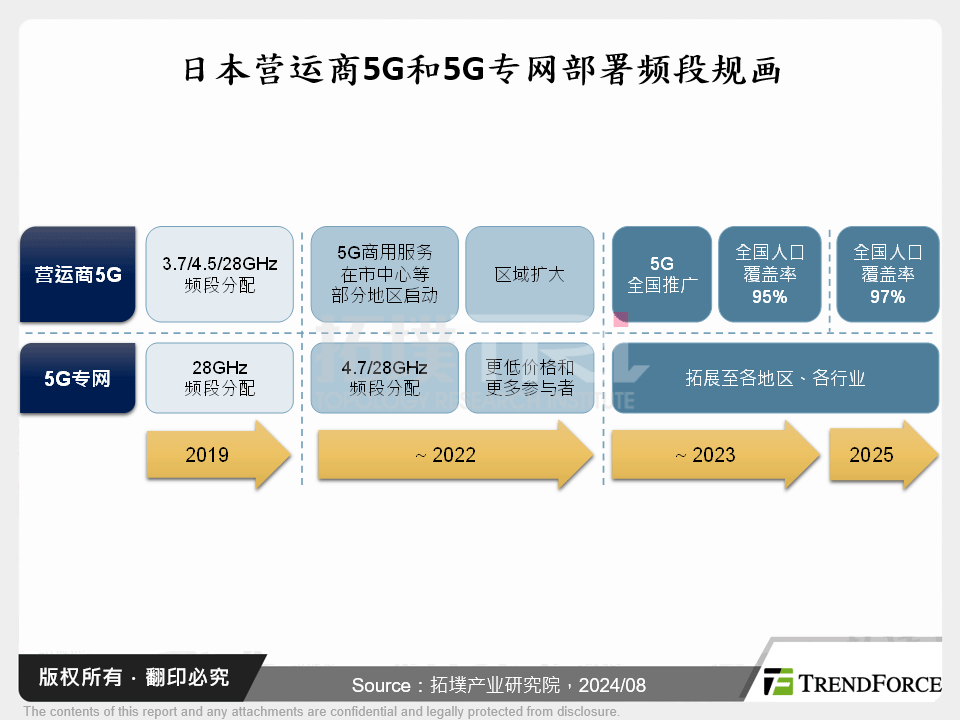 日本营运商5G和5G专网部署频段规画

营运商5G

3.7/4.5/28GHz 频段分配

5G商用服务 在市中心等 部分地区启动

区域扩大

5G 全国推广

全国人口 覆盖率 95%

全国人口 覆盖率 97%

5G专网

28GHz 频段分配

4.7/28GHz 频段分配

更低价格和 更多参与者

拓展至各地区、各行业

2019

~ 2022

~ 2023

2025

版权所有 · 翻印必究

Source：拓墣产业研究院，2024/08

TRENDFORCE

The contents of this report and any attachments are confidential and legally protected from disclosure.